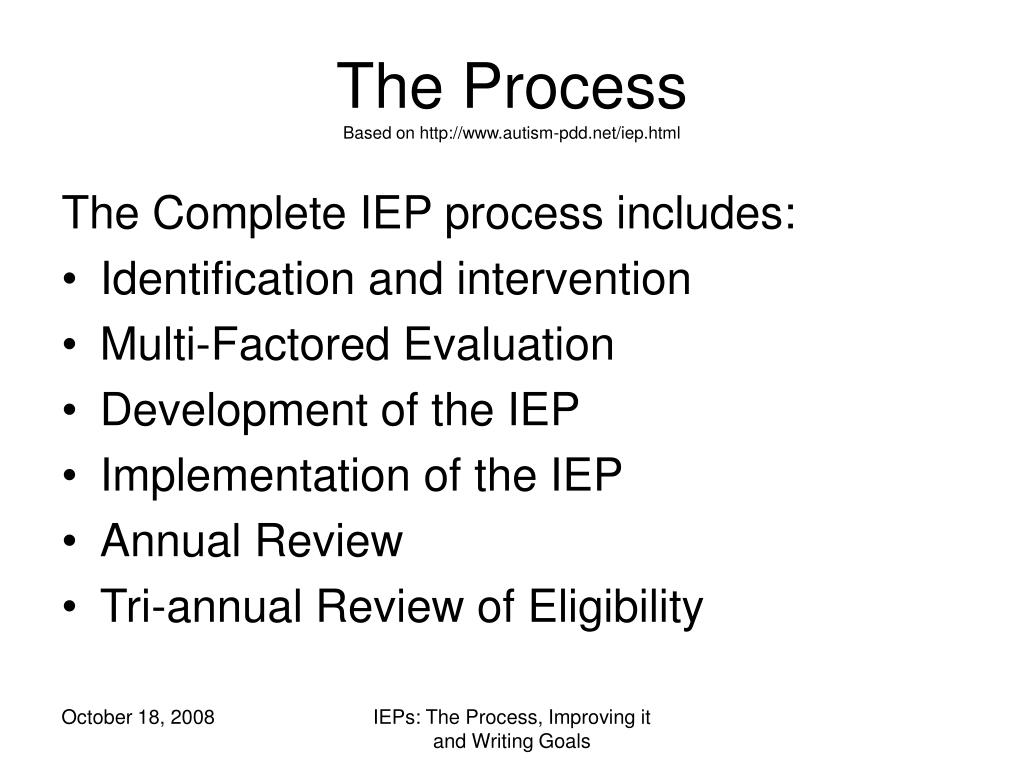 The Process
Based on http://www.autism-pdd.net/iep.html

The Complete IEP process includes:
• Identification and intervention
• Multi-Factored Evaluation
• Development of the IEP
• Implementation of the IEP
• Annual Review
• Tri-annual Review of Eligibility

October 18, 2008

IEPs: The Process, Improving it and Writing Goals